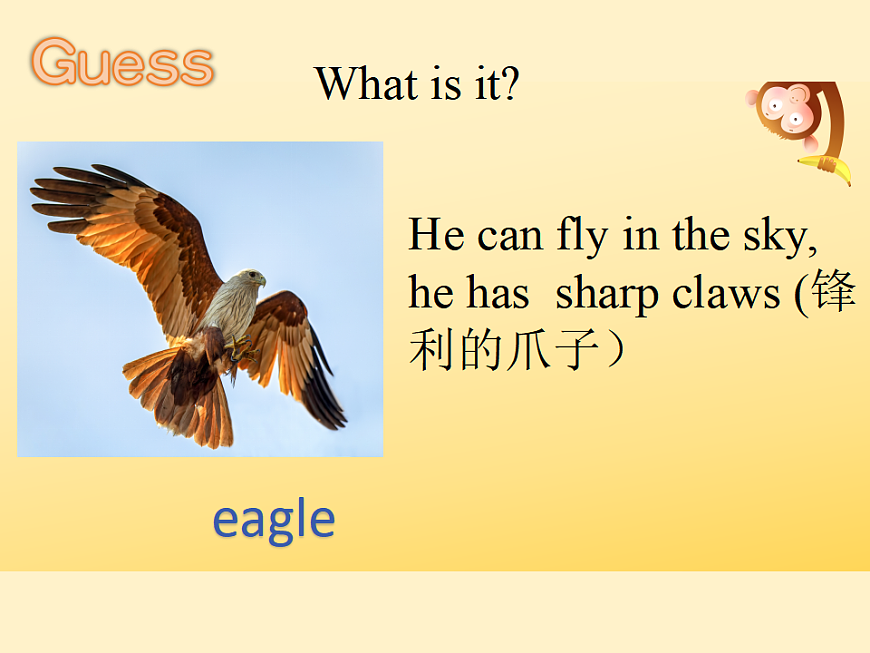 Guess

What is it?

He can fly in the sky, he has sharp claws (锋利的爪子）

eagle